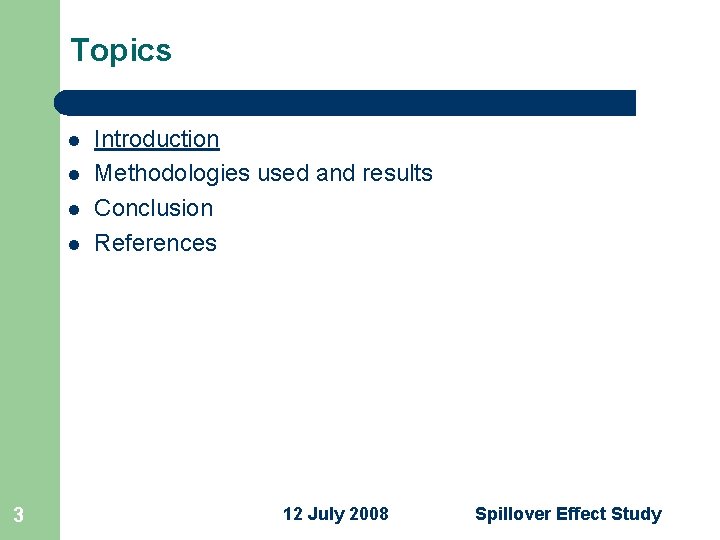 Topics

- Introduction
- Methodologies used and results
- Conclusion
- References

3

12 July 2008

Spillover Effect Study